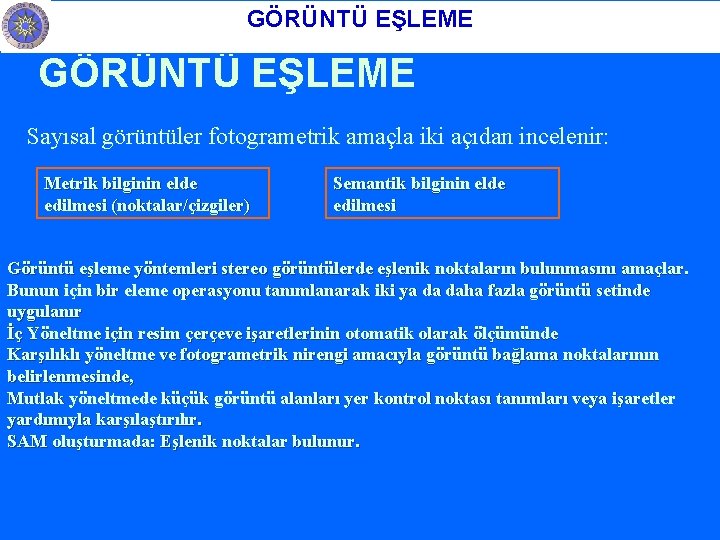 GÖRÜNTÜ EŞLEME

GÖRÜNTÜ EŞLEME

Sayısal görüntüler fotogrametrik amaçla iki açıdan incelenir:

Metrik bilginin elde edilmesi (noktalar/çizgiler)

Semantik bilginin elde edilmesi

Görüntü eşleme yöntemleri stereo görüntülerde eşlenik noktaların bulunmasını amaçlar.
Bunun için bir eleme operasyonu tanımlanarak iki ya da daha fazla görüntü setinde uygulanır
İç Yöneltme için resim çerçeve işaretlerinin otomatik olarak ölçümünde
Karşılıklı yöneltme ve fotogrametrik nirengi amacıyla görüntü bağlama noktalarının belirlenmesinde,
Mutlak yöneltmede küçük görüntü alanları yer kontrol noktası tanımları veya işaretler yardımıyla karşılaştırılır.
SAM oluşturmada: Eşlenik noktalar bulunur.